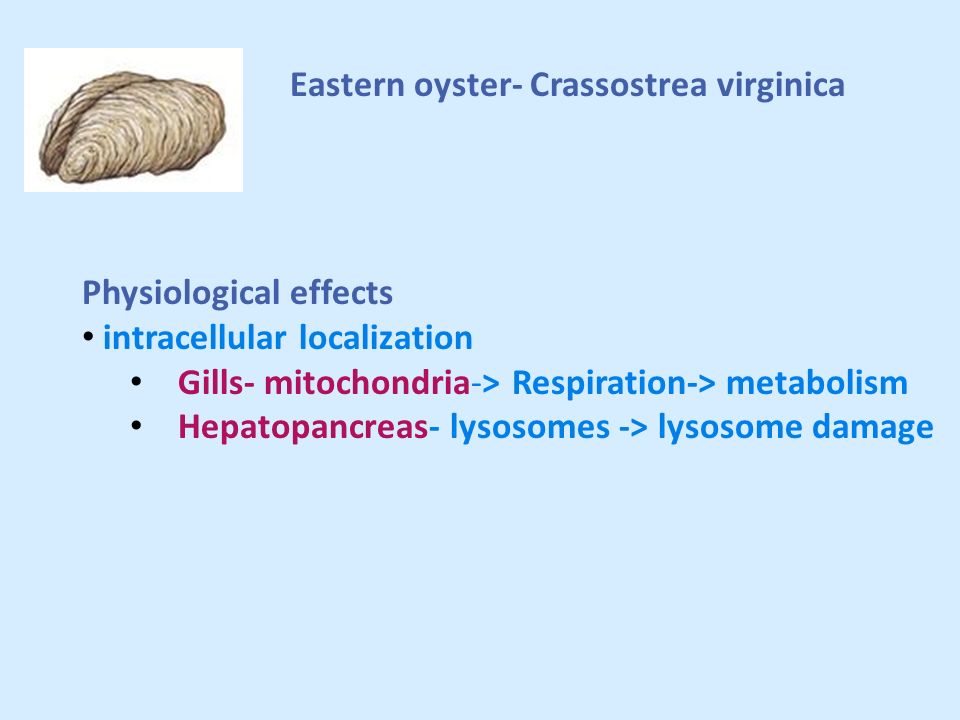 Eastern oyster- Crassostrea virginica

Physiological effects

• intracellular localization

• Gills- mitochondria-> Respiration-> metabolism

• Hepatopancreas- lysosomes -> lysosome damage